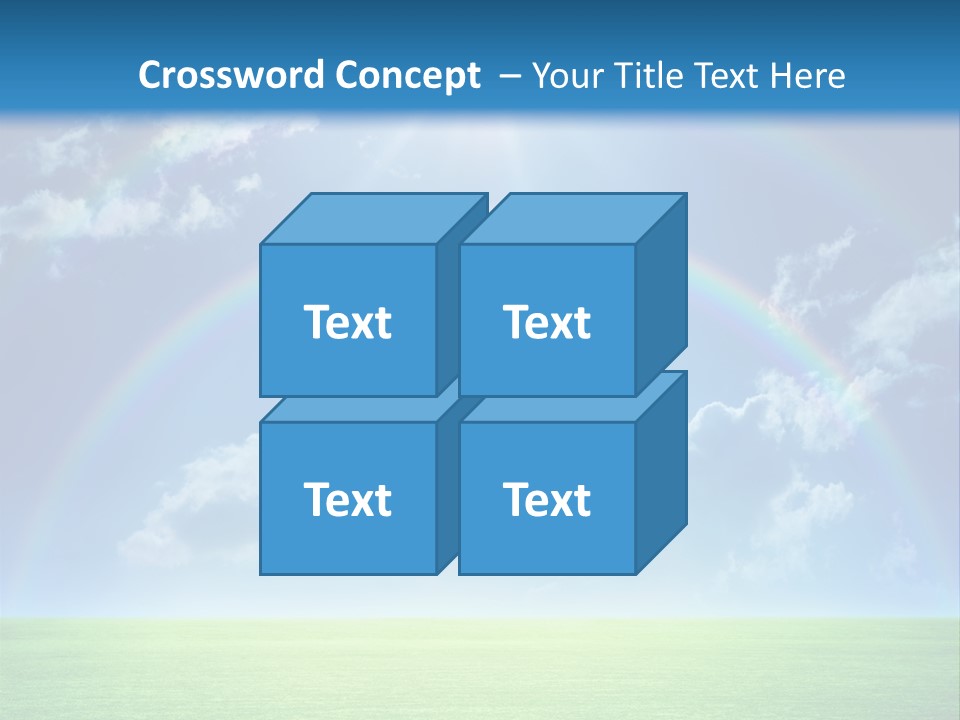 Crossword Concept – Your Title Text Here

Text

Text

Text

Text